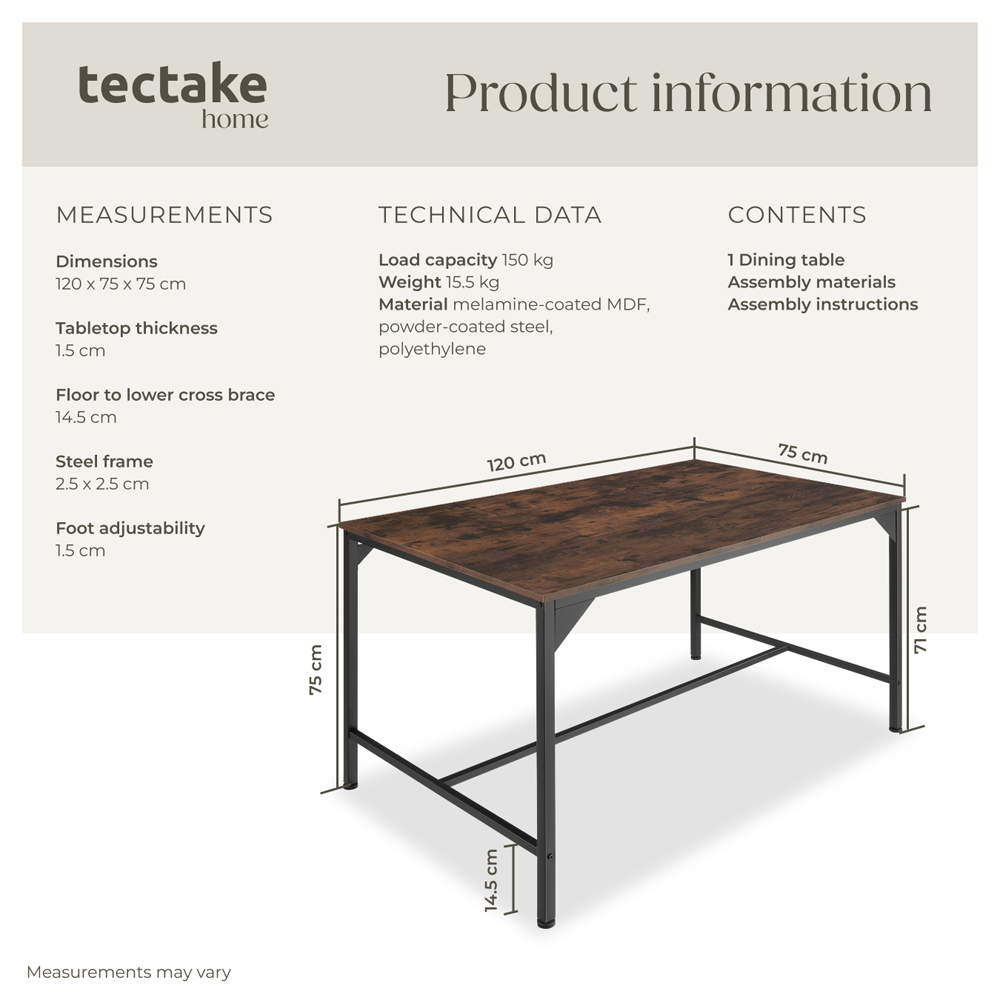 tectake
home

Product information

MEASUREMENTS

Dimensions
120 x 75 x 75 cm

Tabletop thickness
1.5 cm

Floor to lower cross brace
14.5 cm

Steel frame
2.5 x 2.5 cm

Foot adjustability
1.5 cm

TECHNICAL DATA

Load capacity 150 kg
Weight 15.5 kg
Material melamine-coated MDF, powder-coated steel, polyethylene

CONTENTS

1 Dining table
Assembly materials
Assembly instructions

120 cm

75 cm

75 cm

71 cm

14.5 cm

Measurements may vary